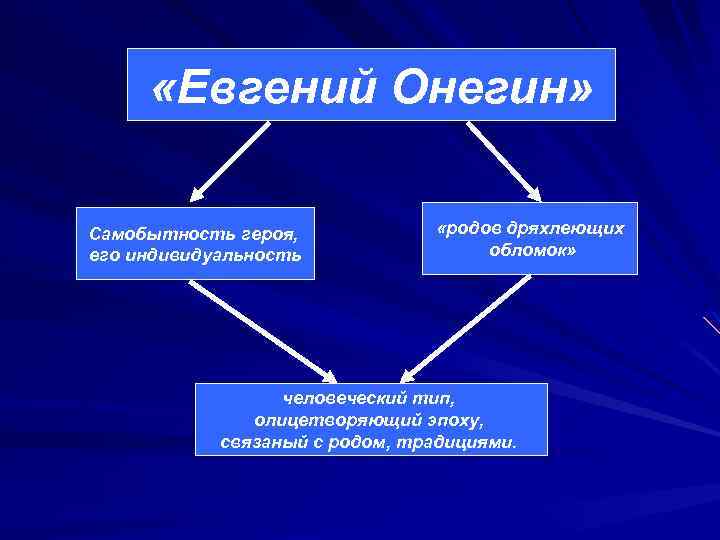 «Евгений Онегин»

Самобытность героя, его индивидуальность

«родов дряхлеющих обломок»

человеческий тип, олицетворяющий эпоху, связаный с родом, традициями.